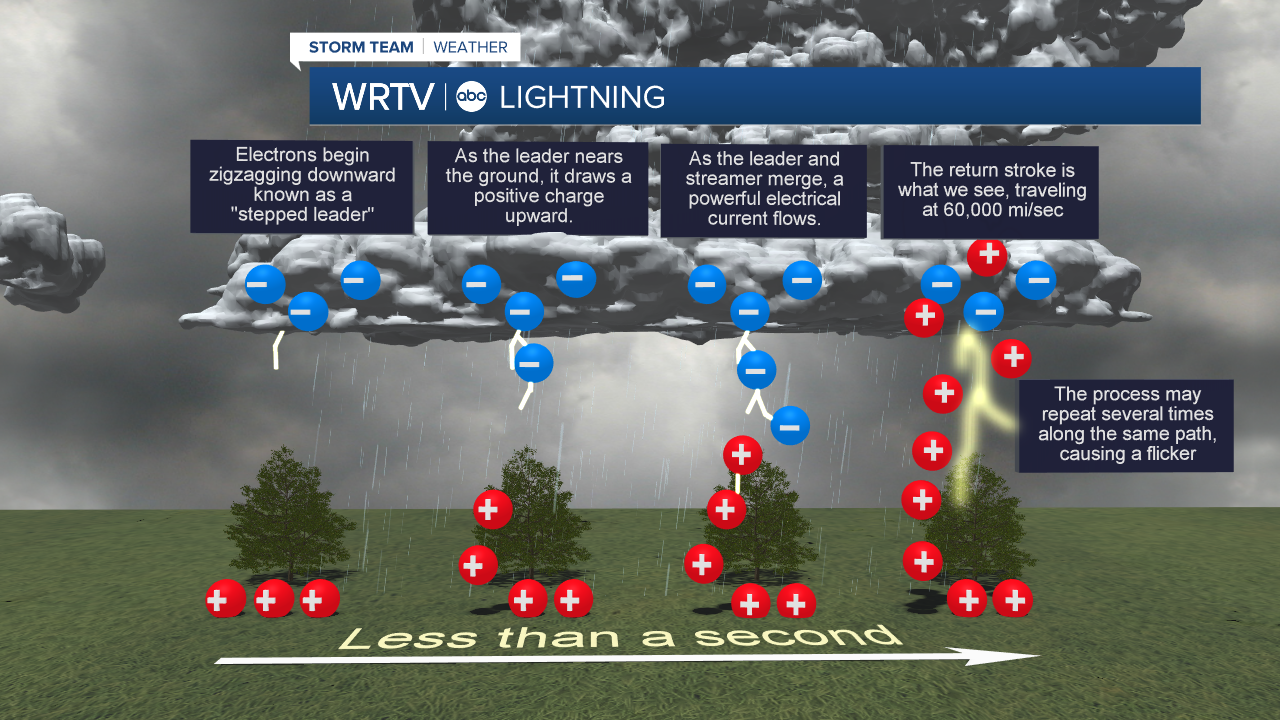 STORM TEAM | WEATHER

WRTV | abc LIGHTNING

Electrons begin zigzagging downward known as a "stepped leader"

As the leader nears the ground, it draws a positive charge upward.

As the leader and streamer merge, a powerful electrical current flows.

The return stroke is what we see, traveling at 60,000 mi/sec

The process may repeat several times along the same path, causing a flicker

Less than a second